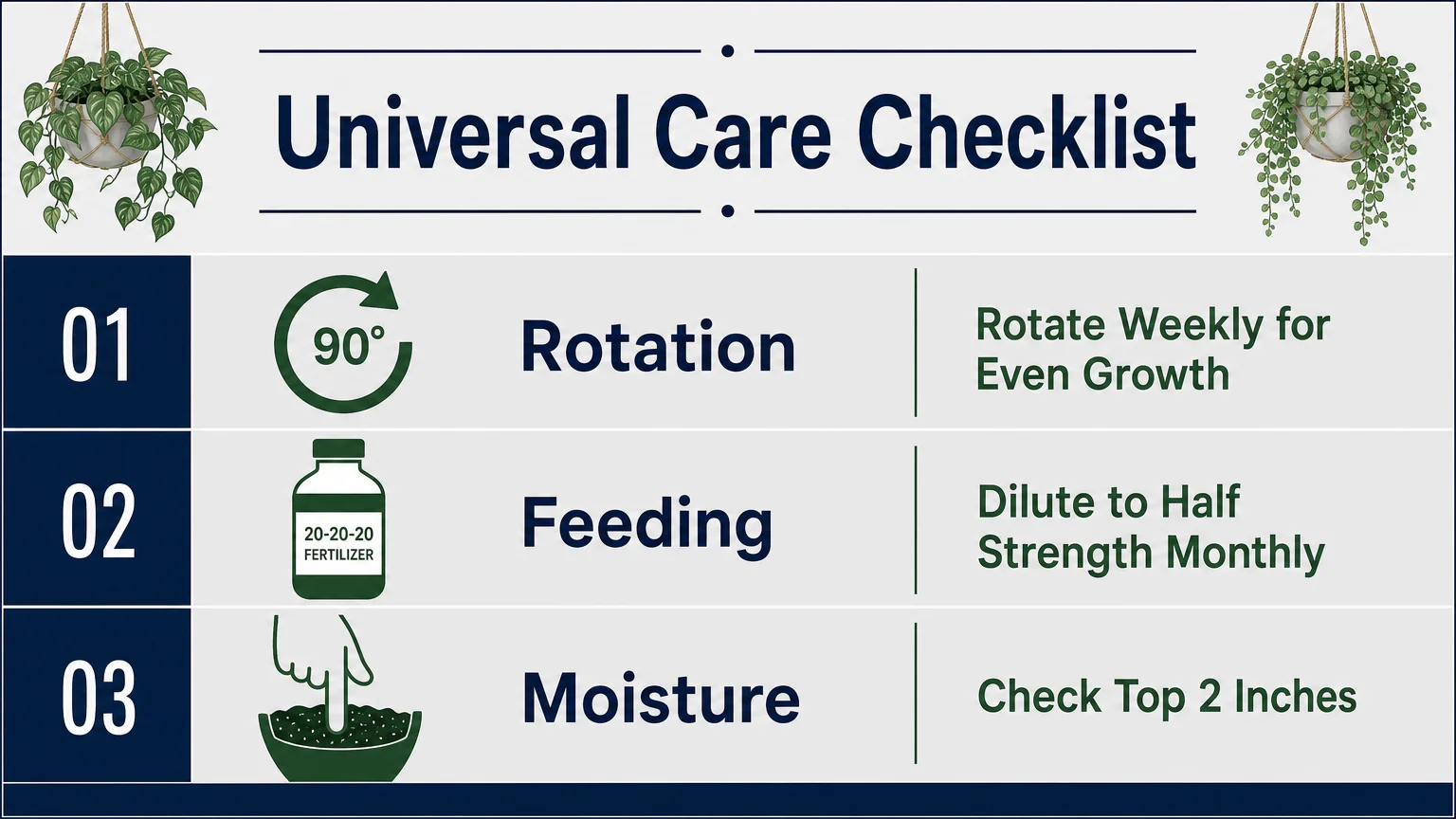 Universal Care Checklist

01 90° Rotation Rotate Weekly for Even Growth

02 20-20-20 FERTILIZER Feeding Dilute to Half Strength Monthly

03 Moisture Check Top 2 Inches